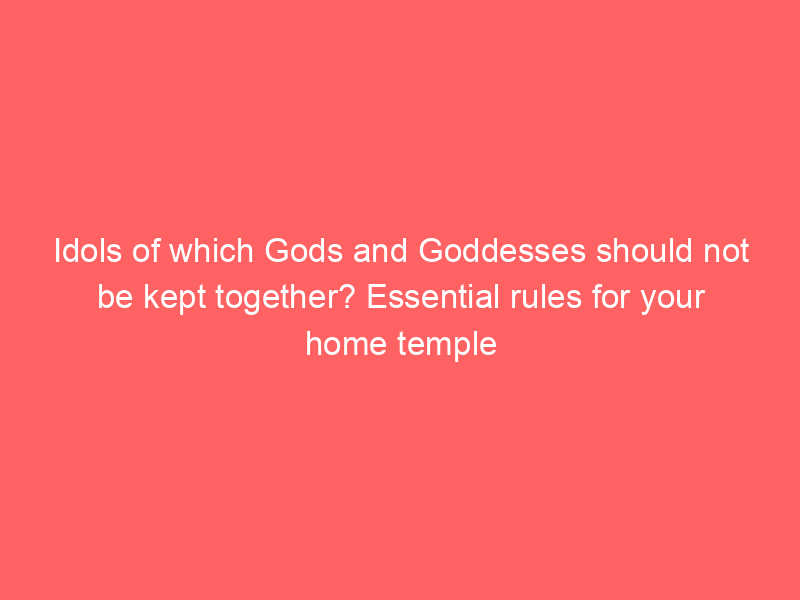 Idols of which Gods and Goddesses should not be kept together? Essential rules for your home temple